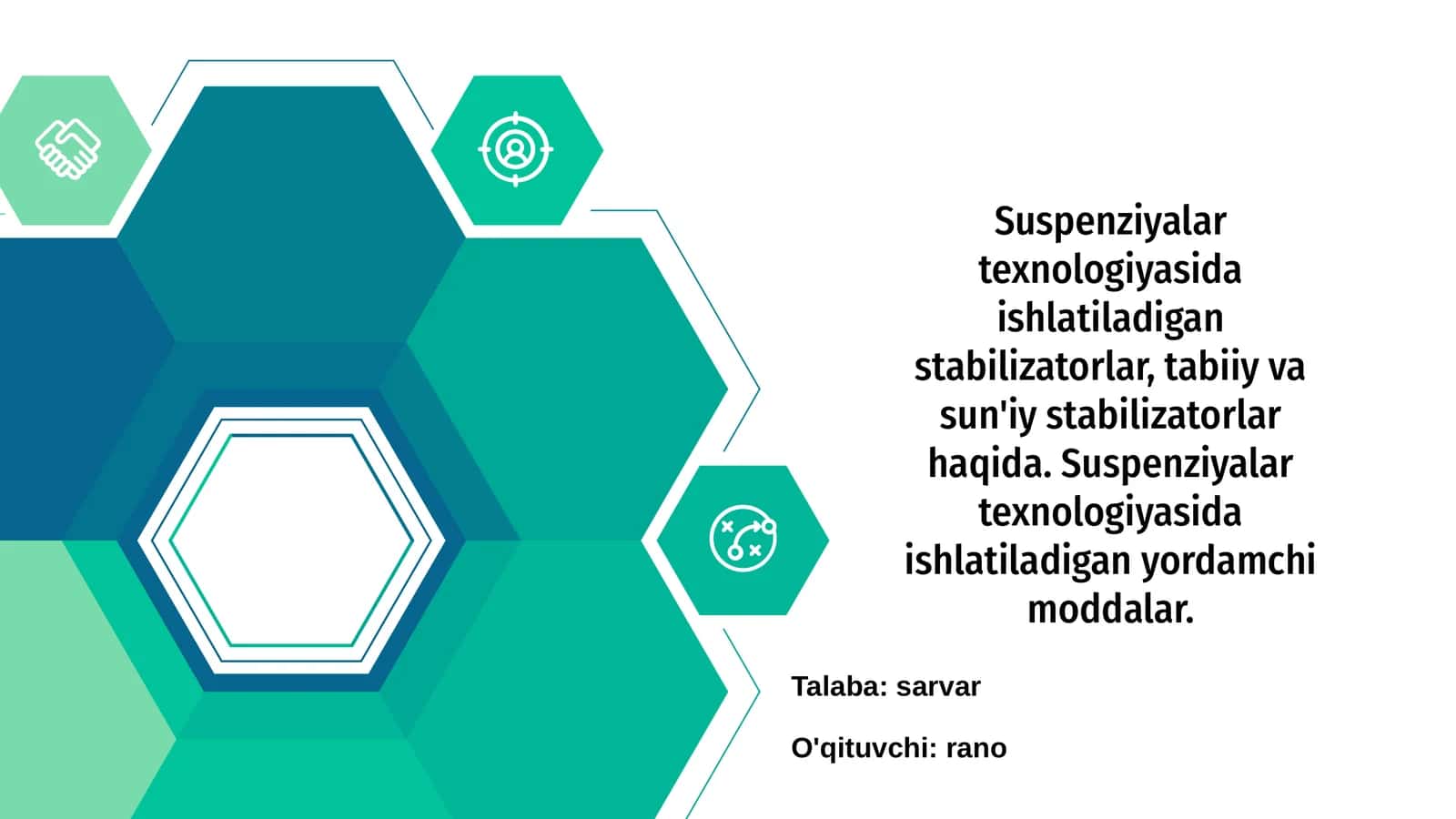 Suspenziyalar texnologiyasida ishlatiladigan stabilizatorlar, tabiiy va sun'iy stabilizatorlar haqida. Suspenziyalar texnologiyasida ishlatiladigan yordamchi moddalar.

Talaba: sarvar

O'qituvchi: rano